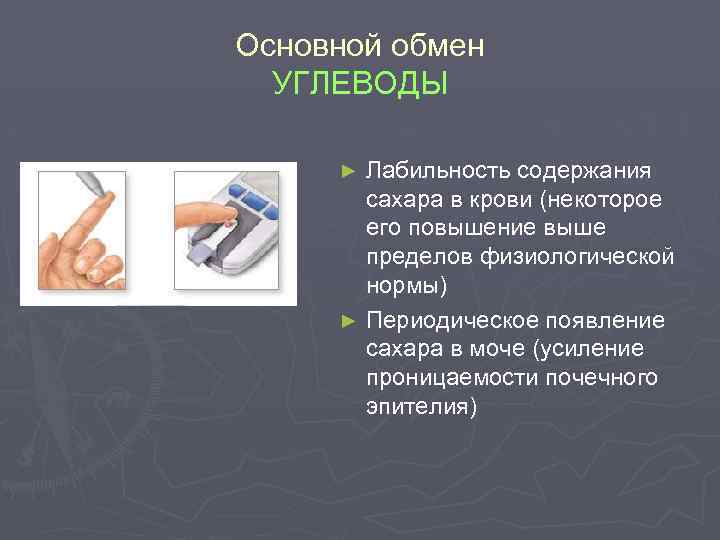 Основной обмен
УГЛЕВОДЫ

► Лабильность содержания сахара в крови (некоторое его повышение выше пределов физиологической нормы)

► Периодическое появление сахара в моче (усиление проницаемости почечного эпителия)